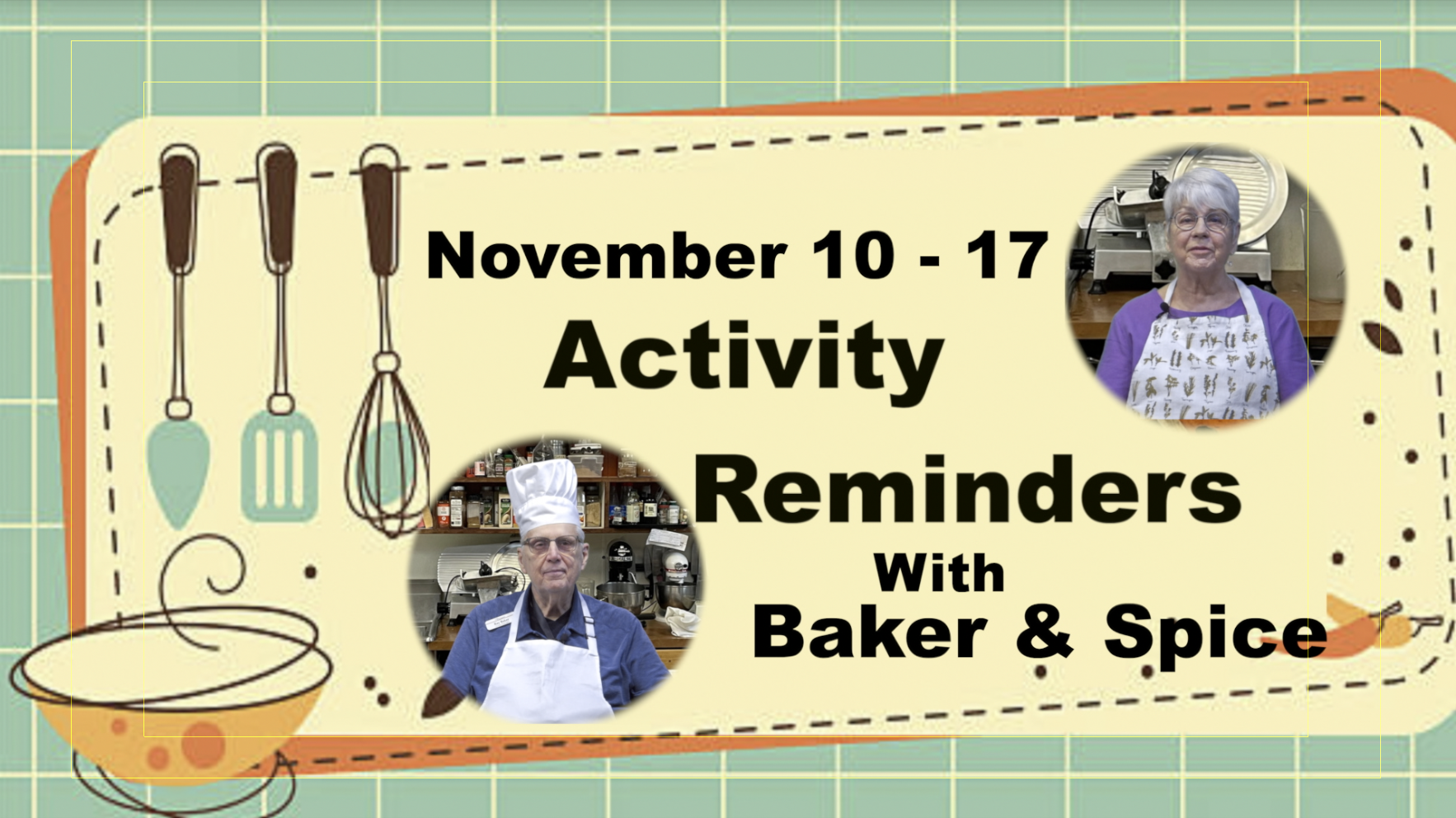 November 10 - 17
Activity
Reminders
With
Baker & Spice